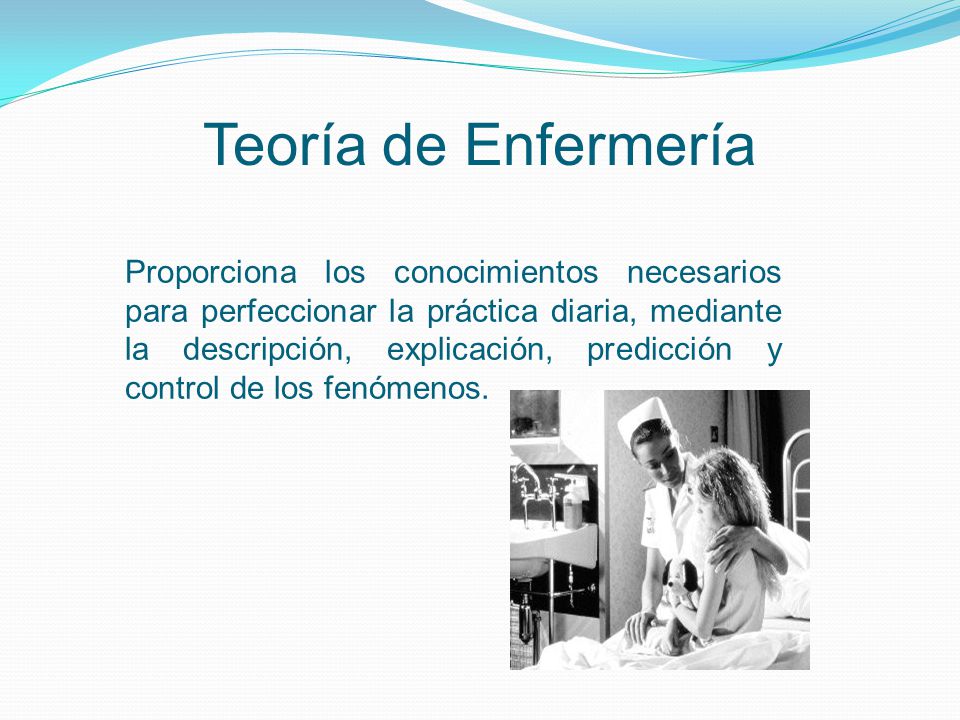 Teoría de Enfermería

Proporciona los conocimientos necesarios para perfeccionar la práctica diaria, mediante la descripción, explicación, predicción y control de los fenómenos.